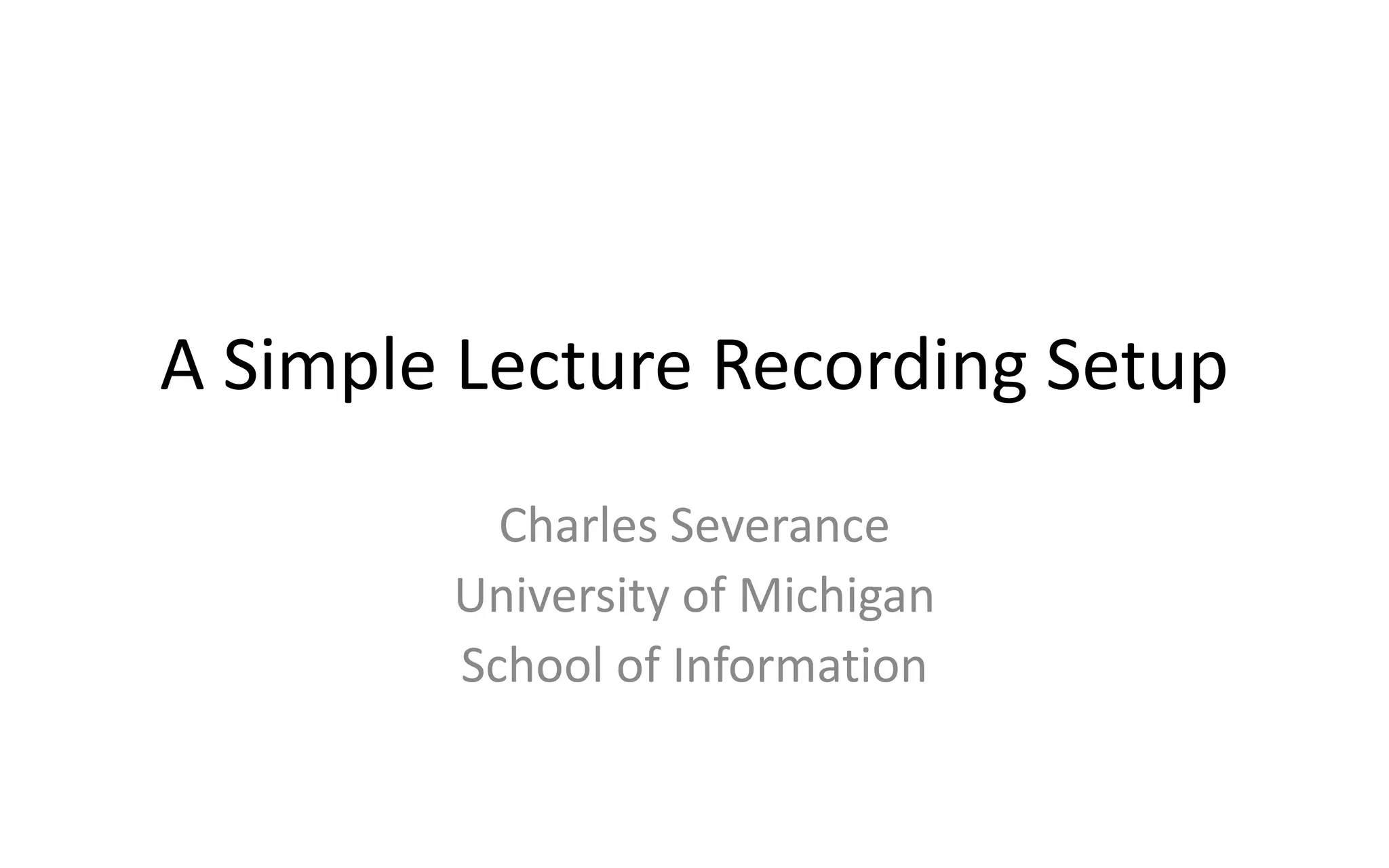 A Simple Lecture Recording Setup

Charles Severance
University of Michigan
School of Information